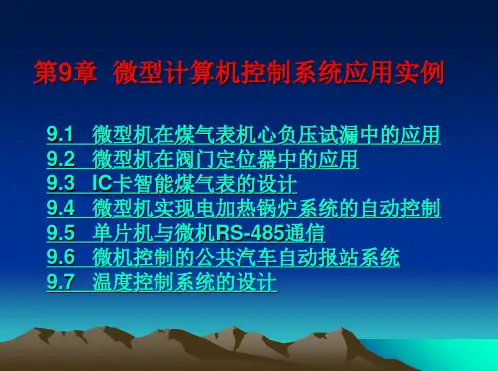 第9章 微型计算机控制系统应用实例

9.1 微型机在煤气表机心负压试漏中的应用
9.2 微型机在阀门定位器中的应用
9.3 IC卡智能煤气表的设计
9.4 微型机实现电加热锅炉系统的自动控制
9.5 单片机与微机RS-485通信
9.6 微机控制的公共汽车自动报站系统
9.7 温度控制系统的设计